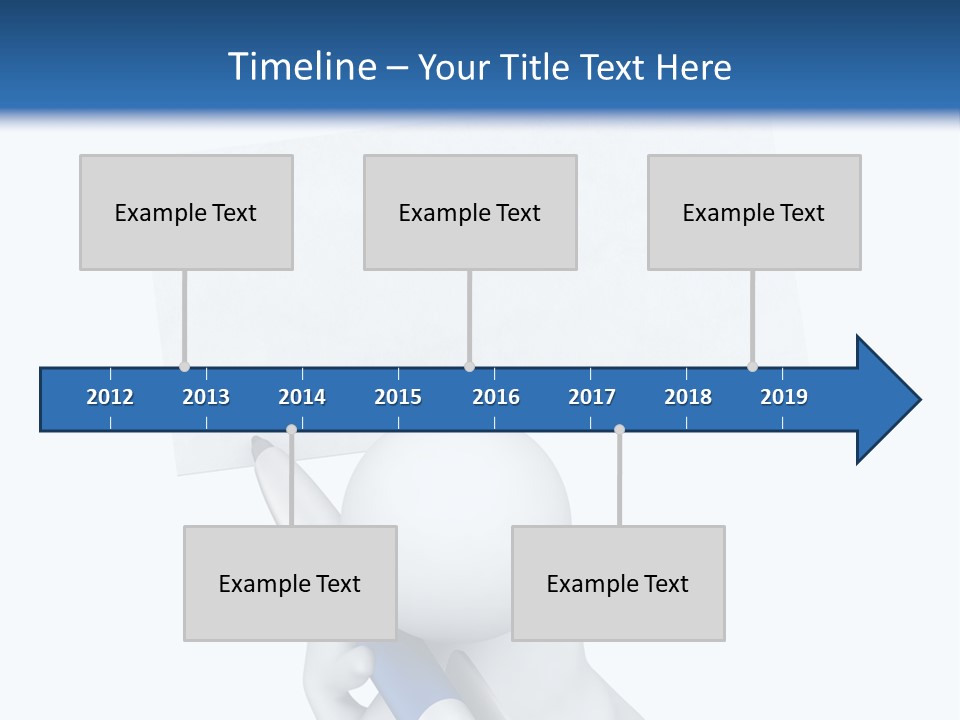 Timeline – Your Title Text Here

Example Text

Example Text

Example Text

2012 2013 2014 2015 2016 2017 2018 2019

Example Text

Example Text